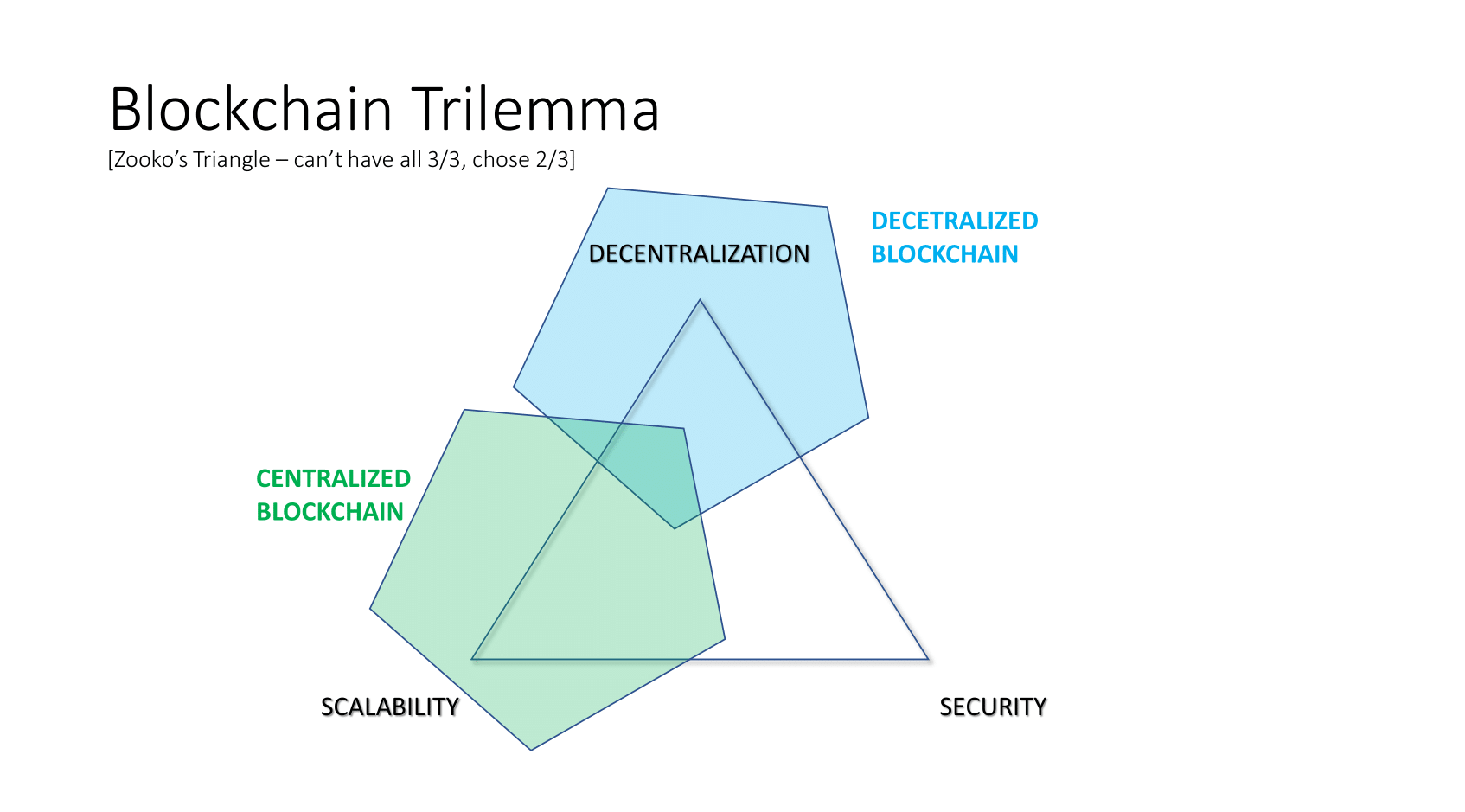 Blockchain Trilemma

[Zooko's Triangle – can't have all 3/3, chose 2/3]

DECENTRALIZATION

DECETRALIZED BLOCKCHAIN

CENTRALIZED BLOCKCHAIN

SCALABILITY

SECURITY